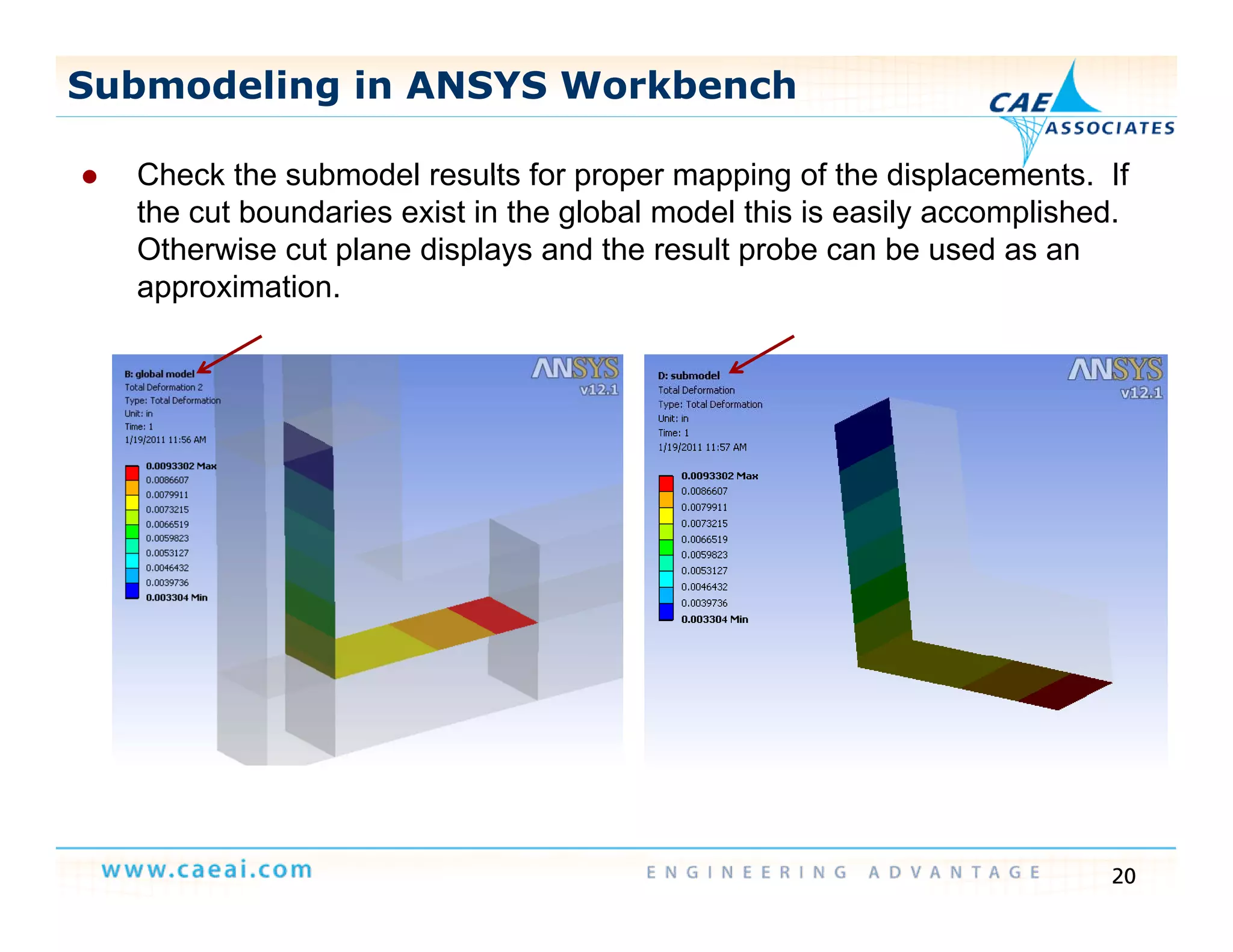 Submodeling in ANSYS Workbench

CAE ASSOCIATES

● Check the submodel results for proper mapping of the displacements. If the cut boundaries exist in the global model this is easily accomplished. Otherwise cut plane displays and the result probe can be used as an approximation.

B: global model
Total Deformation 2
Type: Total Deformation
Unit: in
Time: 1
1/19/2011 11:56 AM

0.0093302 Max
0.0086607
0.0079911
0.0073215
0.0066519
0.0059823
0.0053127
0.0046432
0.0039736
0.003304 Min

ANSYS
v12.1

D: submodel
Total Deformation
Type: Total Deformation
Unit: in
Time: 1
1/19/2011 11:57 AM

0.0093302 Max
0.0086607
0.0079911
0.0073215
0.0066519
0.0059823
0.0053127
0.0046432
0.0039736
0.003304 Min

ANSYS
v12.1

www.caeai.com

ENGINEERING ADVANTAGE

20